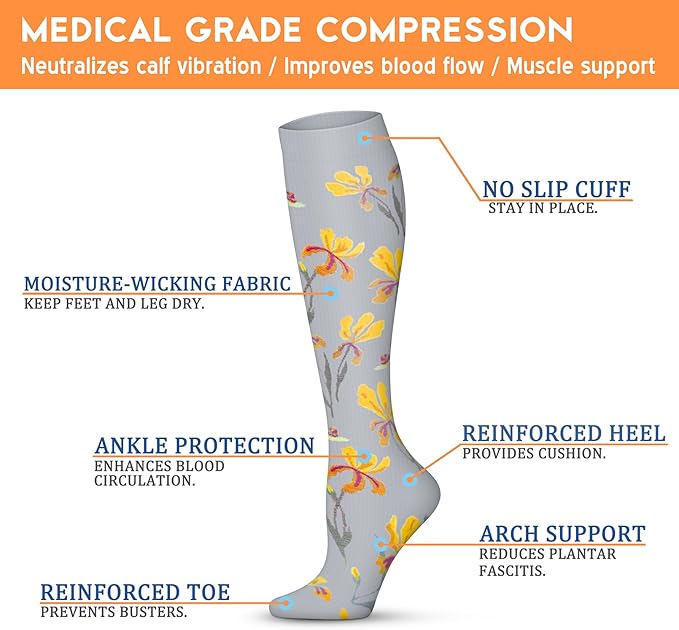 MEDICAL GRADE COMPRESSION
Neutralizes calf vibration / Improves blood flow / Muscle support

NO SLIP CUFF
STAY IN PLACE.

MOISTURE-WICKING FABRIC
KEEP FEET AND LEG DRY.

ANKLE PROTECTION
ENHANCES BLOOD CIRCULATION.

REINFORCED HEEL
PROVIDES CUSHION.

ARCH SUPPORT
REDUCES PLANTAR FASCITIS.

REINFORCED TOE
PREVENTS BUSTERS.